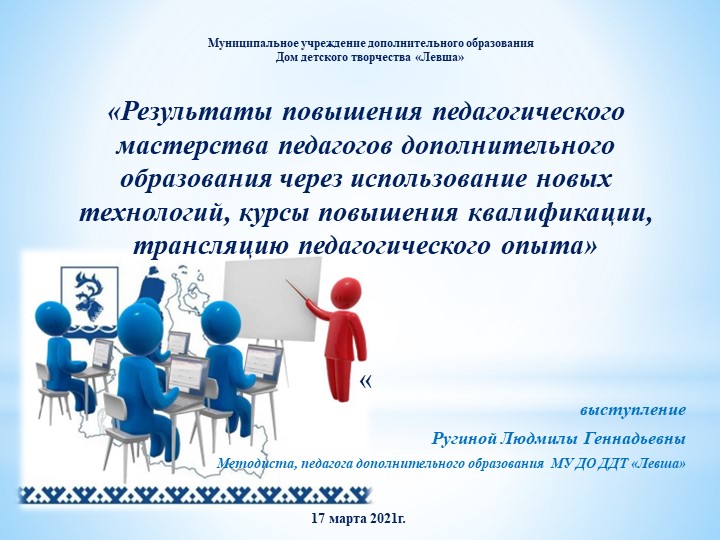 Муниципальное учреждение дополнительного образования
Дом детского творчества «Левша»

«Результаты повышения педагогического мастерства педагогов дополнительного образования через использование новых технологий, курсы повышения квалификации, трансляцию педагогического опыта»

«

выступление

Ругиной Людмилы Геннадьевны

Методиста, педагога дополнительного образования МУ ДО ДДТ «Левша»

17 марта 2021г.